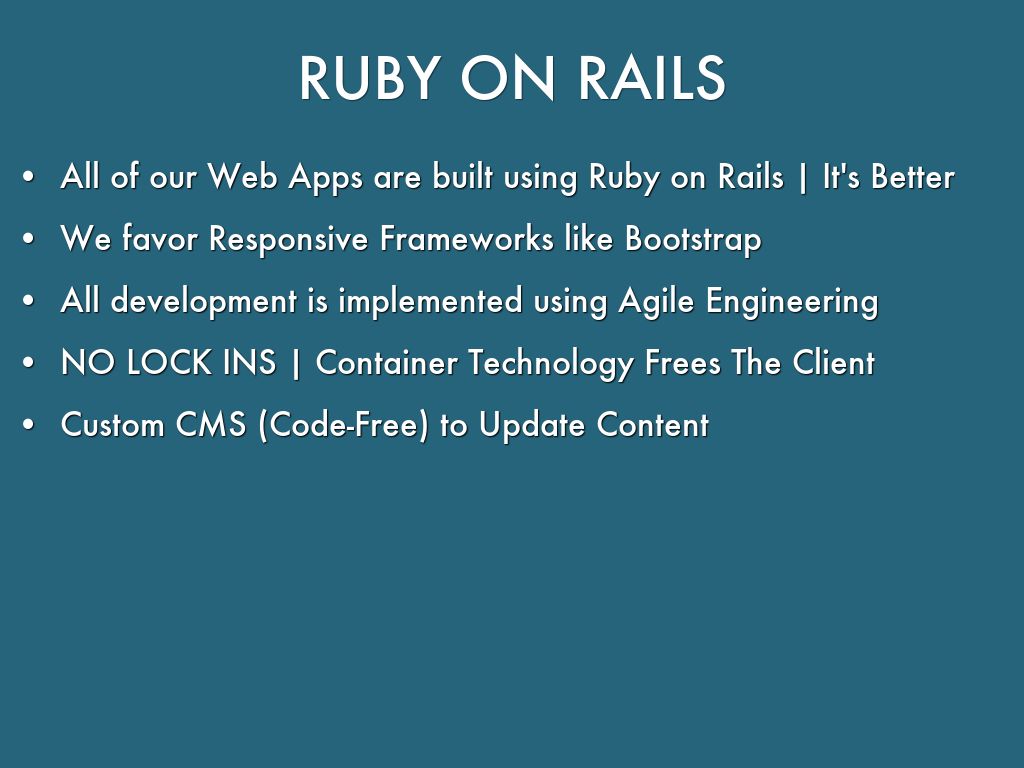 RUBY ON RAILS

• All of our Web Apps are built using Ruby on Rails | It's Better
• We favor Responsive Frameworks like Bootstrap
• All development is implemented using Agile Engineering
• NO LOCK INS | Container Technology Frees The Client
• Custom CMS (Code-Free) to Update Content